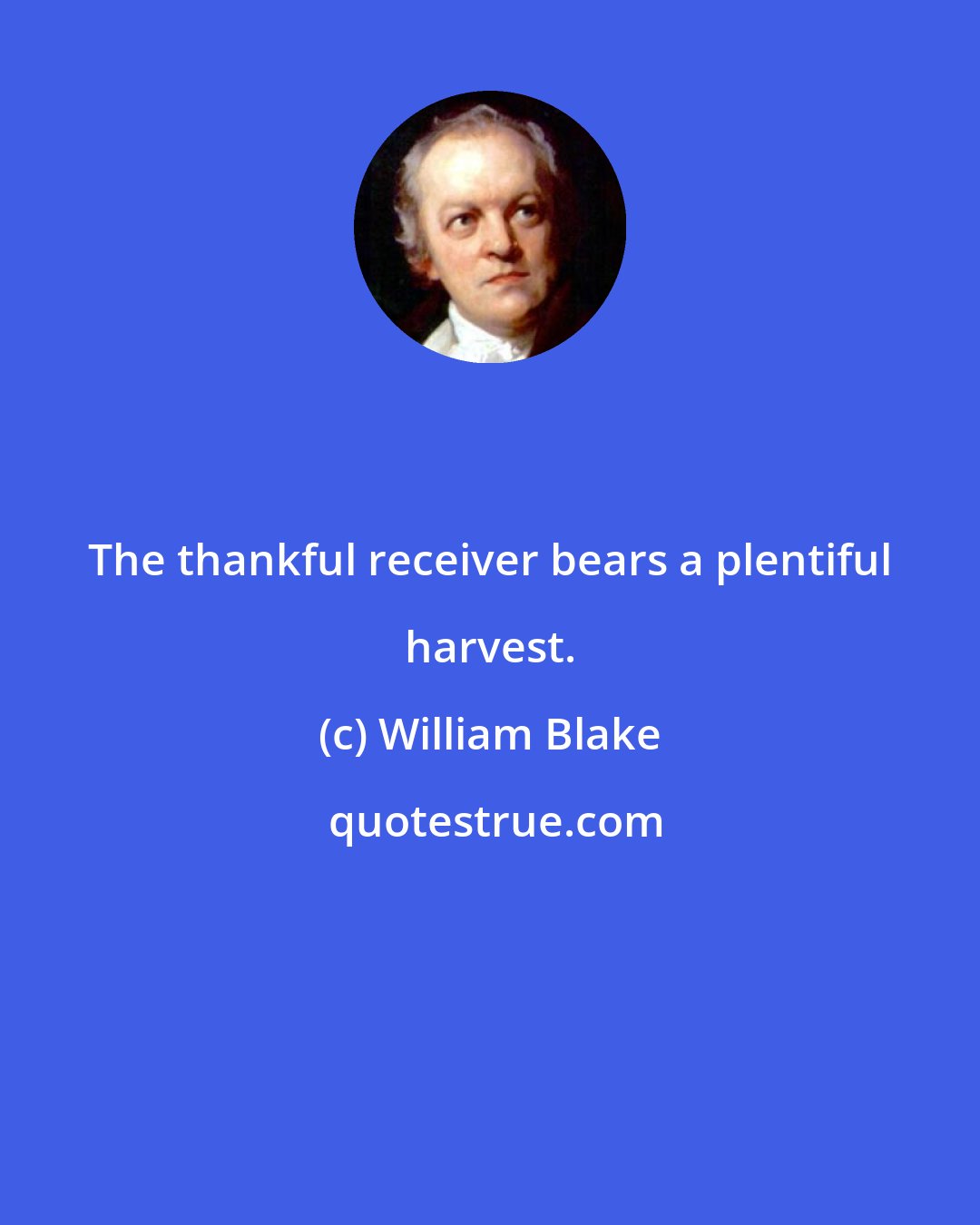 The thankful receiver bears a plentiful harvest.

(c) William Blake

quotestrue.com